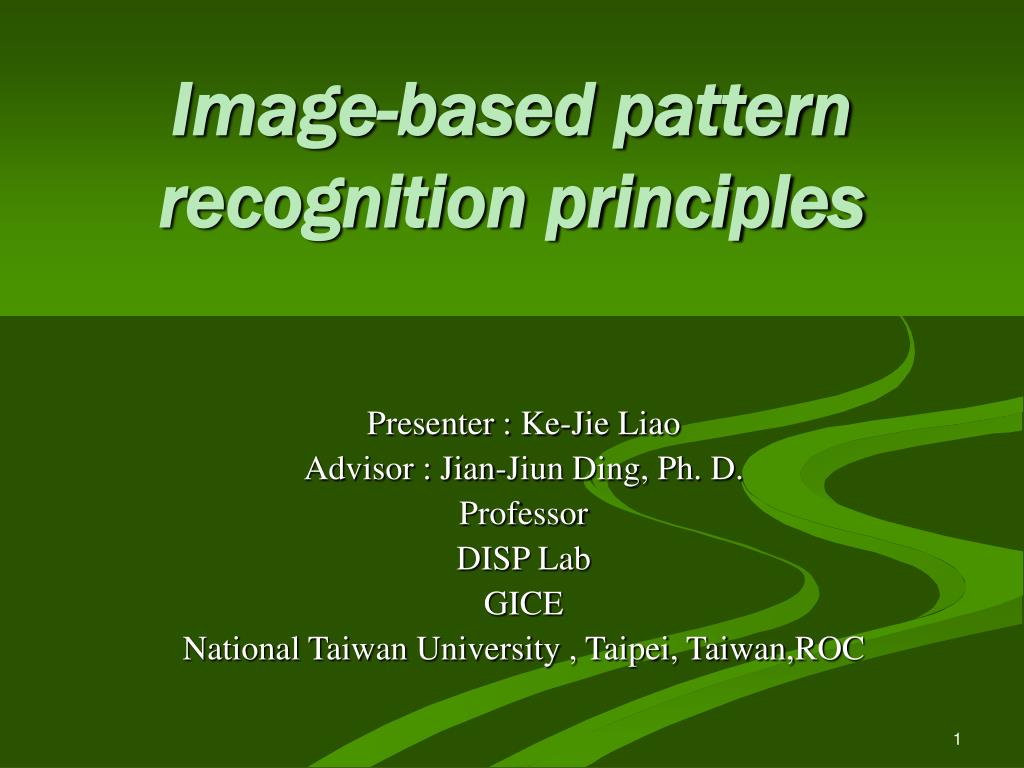 Image-based pattern recognition principles

Presenter : Ke-Jie Liao
Advisor : Jian-Jiun Ding, Ph. D.
Professor
DISP Lab
GICE
National Taiwan University , Taipei, Taiwan,ROC

1